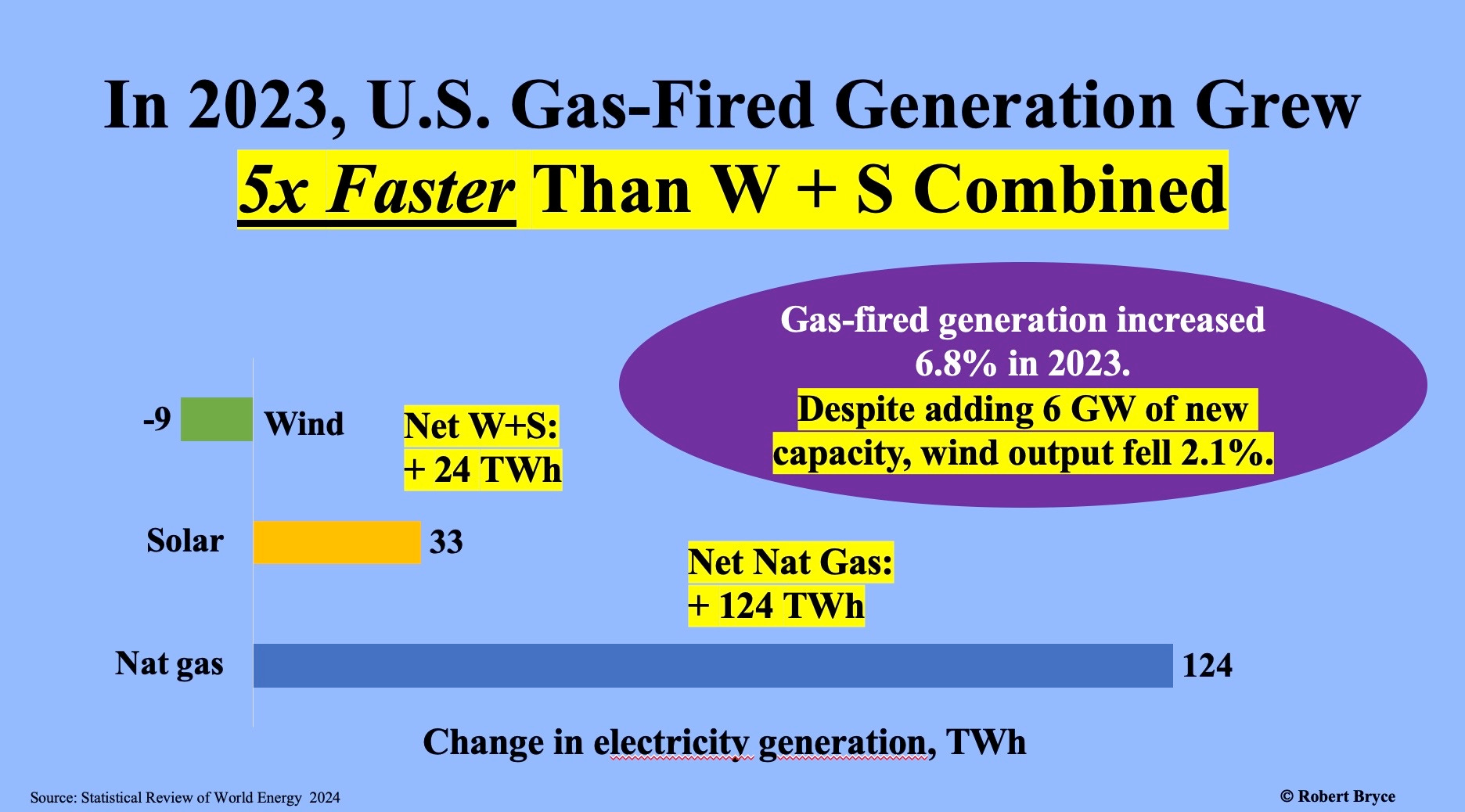 In 2023, U.S. Gas-Fired Generation Grew
5x Faster Than W + S Combined

Gas-fired generation increased 6.8% in 2023.
Despite adding 6 GW of new capacity, wind output fell 2.1%.

-9 Wind

Net W+S:
+ 24 TWh

Solar 33

Net Nat Gas:
+ 124 TWh

Nat gas 124

Change in electricity generation, TWh

Source: Statistical Review of World Energy 2024

© Robert Bryce